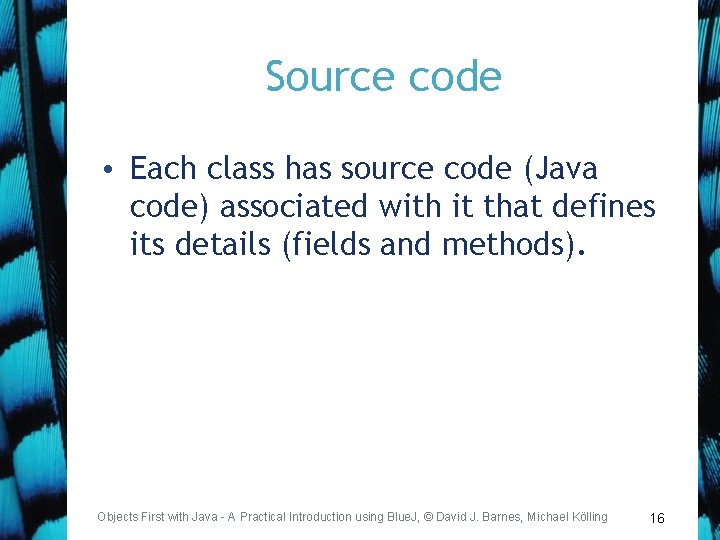 Source code

• Each class has source code (Java code) associated with it that defines its details (fields and methods).

Objects First with Java - A Practical Introduction using BlueJ, © David J. Barnes, Michael Kölling

16